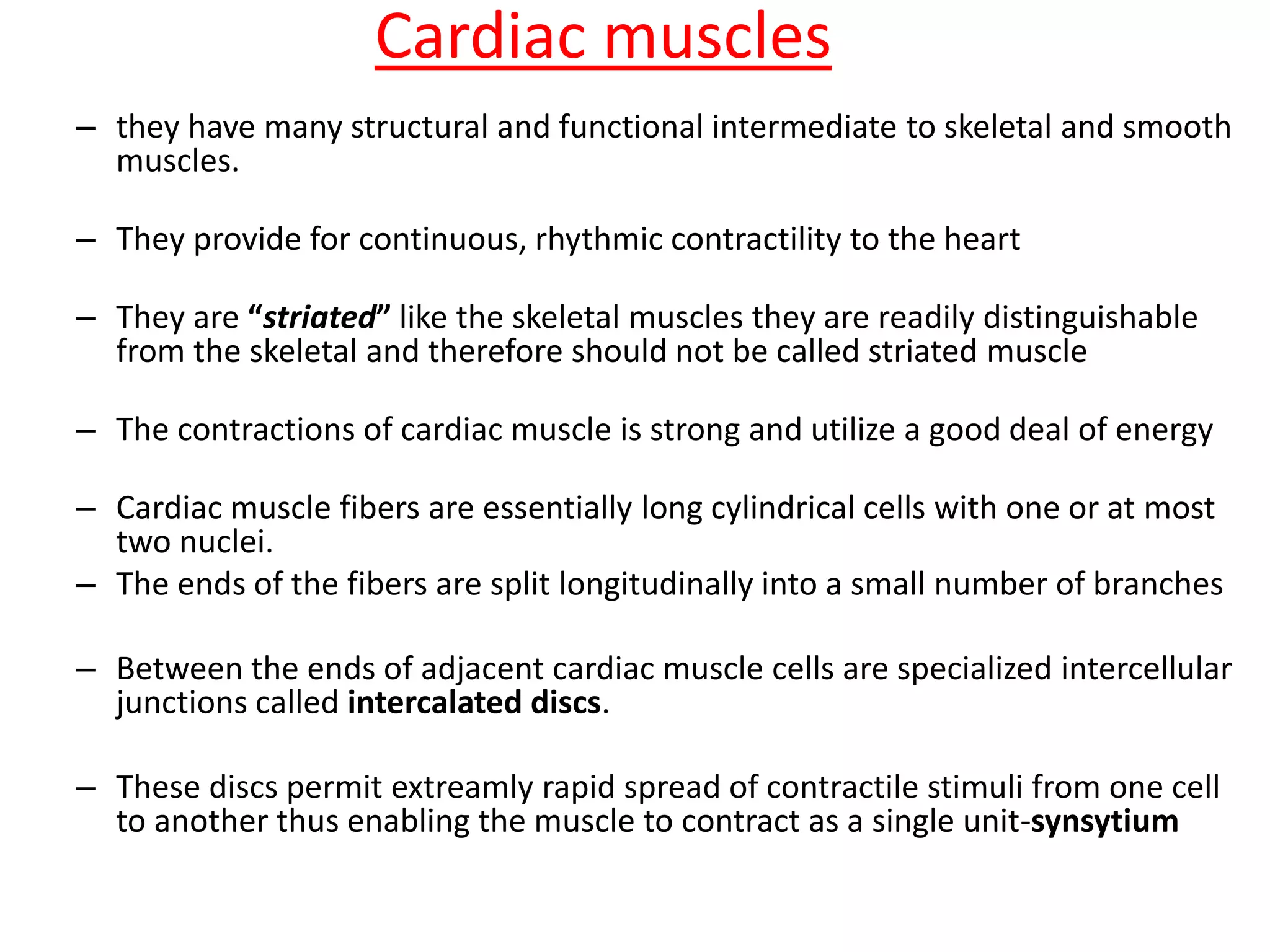 Cardiac muscles

– they have many structural and functional intermediate to skeletal and smooth muscles.

– They provide for continuous, rhythmic contractility to the heart

– They are “striated” like the skeletal muscles they are readily distinguishable from the skeletal and therefore should not be called striated muscle

– The contractions of cardiac muscle is strong and utilize a good deal of energy

– Cardiac muscle fibers are essentially long cylindrical cells with one or at most two nuclei.
– The ends of the fibers are split longitudinally into a small number of branches

– Between the ends of adjacent cardiac muscle cells are specialized intercellular junctions called intercalated discs.

– These discs permit extreamly rapid spread of contractile stimuli from one cell to another thus enabling the muscle to contract as a single unit-synsytium